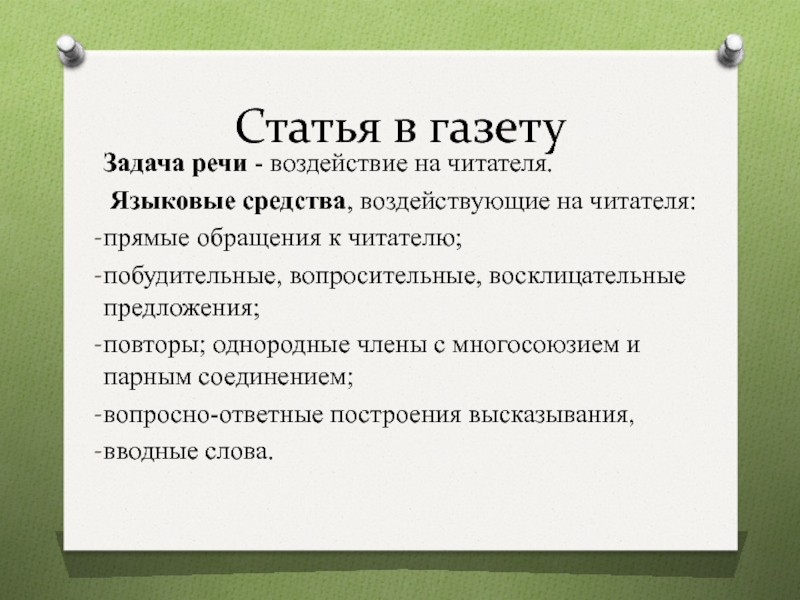 Статья в газету

Задача речи - воздействие на читателя.

Языковые средства, воздействующие на читателя:

-прямые обращения к читателю;

-побудительные, вопросительные, восклицательные предложения;

-повторы; однородные члены с многосоюзием и парным соединением;

-вопросно-ответные построения высказывания,

-вводные слова.